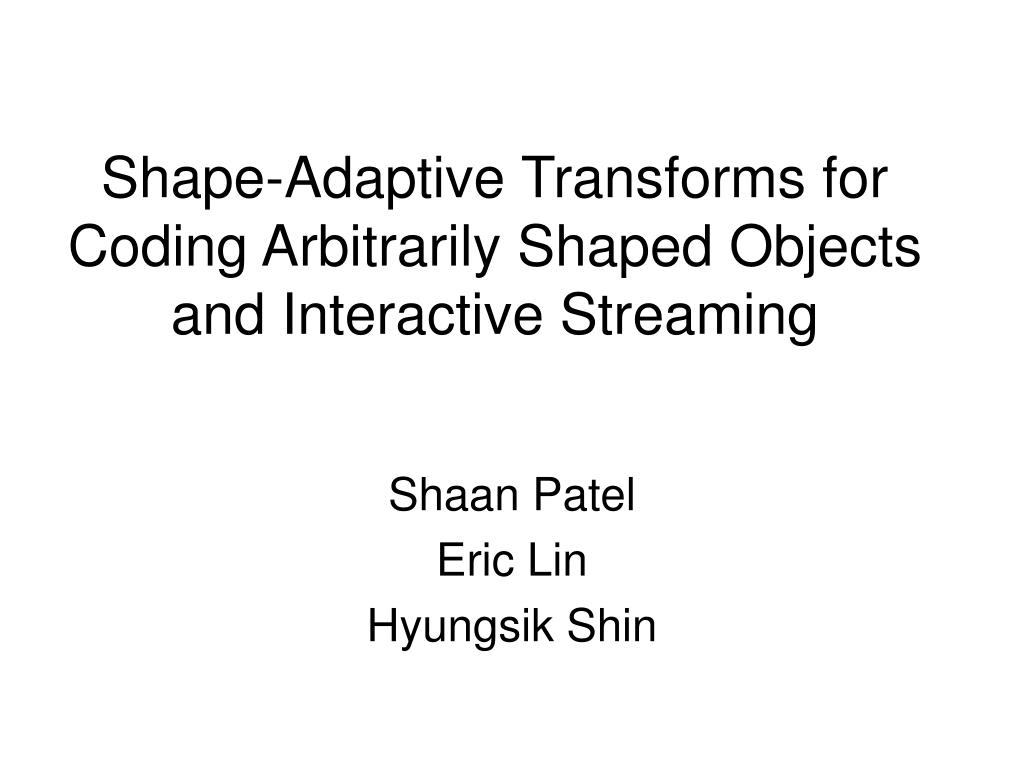 Shape-Adaptive Transforms for Coding Arbitrarily Shaped Objects and Interactive Streaming

Shaan Patel
Eric Lin
Hyungsik Shin